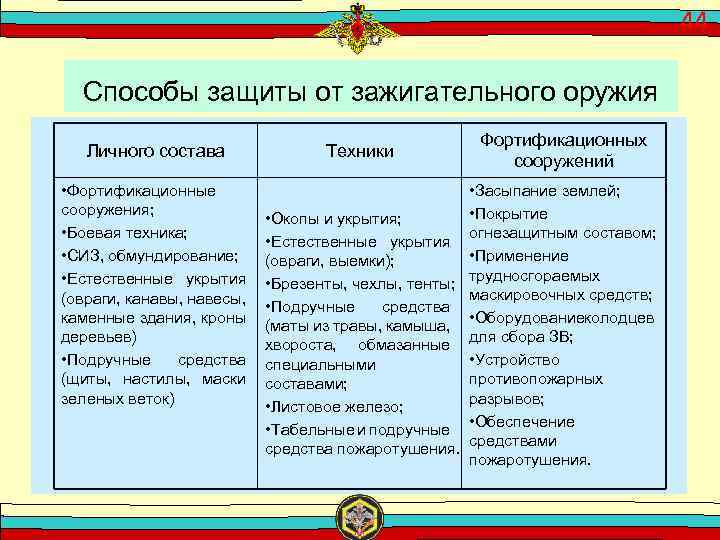 44

Способы защиты от зажигательного оружия

| Личного состава | Техники | Фортификационных сооружений |
|---|---|---|
| •Фортификационные сооружения; •Боевая техника; •СИЗ, обмундирование; •Естественные укрытия (овраги, канавы, навесы, каменные здания, кроны деревьев) •Подручные средства (щиты, настилы, маски зеленых веток) | •Окопы и укрытия; •Естественные укрытия (овраги, выемки); •Брезенты, чехлы, тенты; •Подручные средства (маты из травы, камыша, хвороста, обмазанные специальными составами; •Листовое железо; •Табельные и подручные средства пожаротушения. | •Засыпание землей; •Покрытие огнезащитным составом; •Применение трудносгораемых маскировочных средств; •Оборудованиеколодцев для сбора ЗВ; •Устройство противопожарных разрывов; •Обеспечение средствами пожаротушения. |